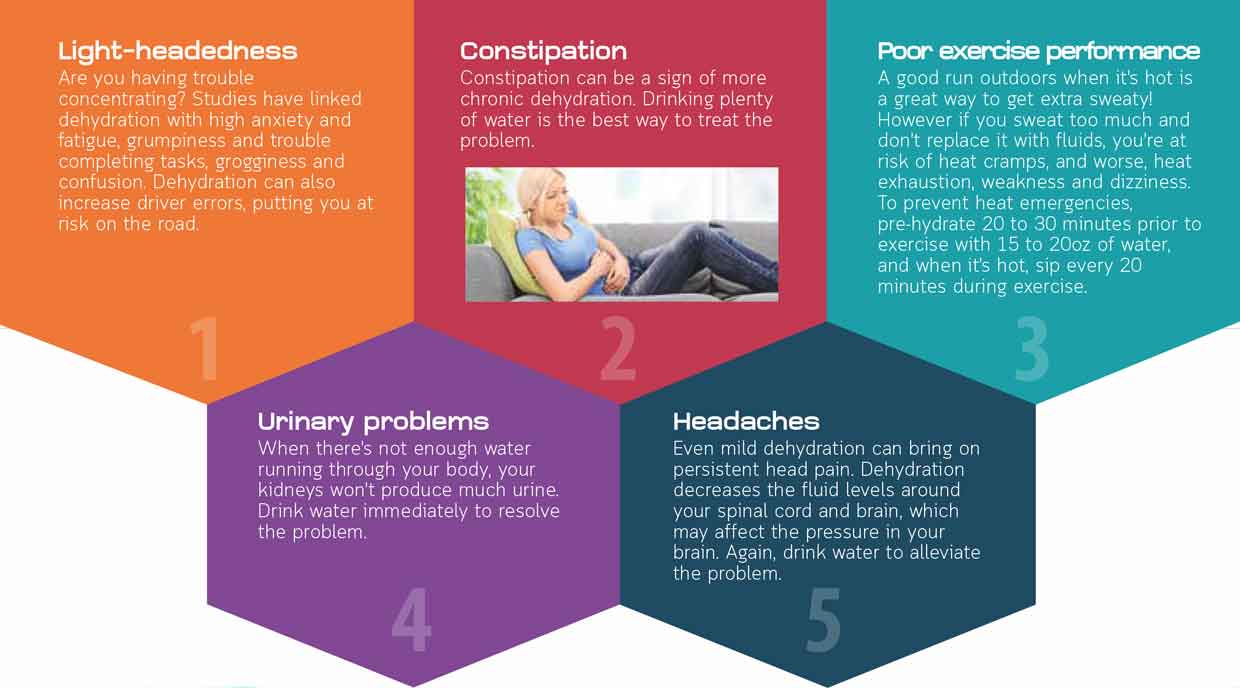 Light-headedness
Are you having trouble concentrating? Studies have linked dehydration with high anxiety and fatigue, grumpiness and trouble completing tasks, grogginess and confusion. Dehydration can also increase driver errors, putting you at risk on the road.

1

Constipation
Constipation can be a sign of more chronic dehydration. Drinking plenty of water is the best way to treat the problem.

2

Poor exercise performance
A good run outdoors when it's hot is a great way to get extra sweaty! However if you sweat too much and don't replace it with fluids, you're at risk of heat cramps, and worse, heat exhaustion, weakness and dizziness. To prevent heat emergencies, pre-hydrate 20 to 30 minutes prior to exercise with 15 to 20oz of water, and when it's hot, sip every 20 minutes during exercise.

3

Urinary problems
When there's not enough water running through your body, your kidneys won't produce much urine. Drink water immediately to resolve the problem.

4

Headaches
Even mild dehydration can bring on persistent head pain. Dehydration decreases the fluid levels around your spinal cord and brain, which may affect the pressure in your brain. Again, drink water to alleviate the problem.

5